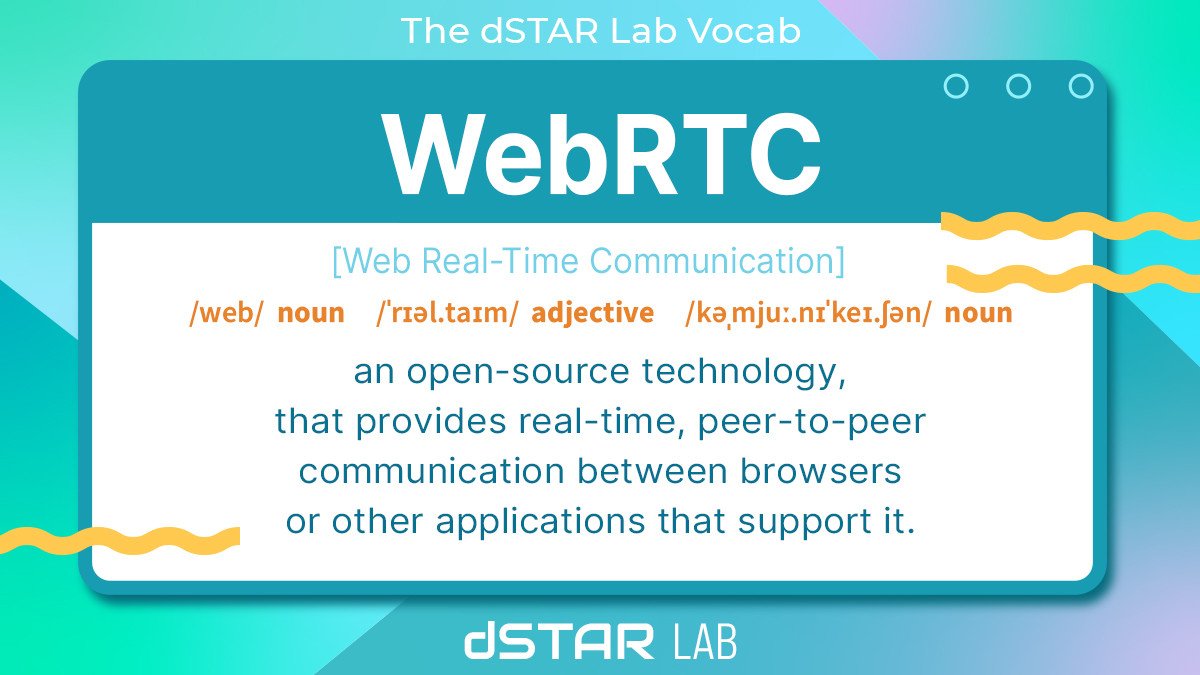 The dSTAR Lab Vocab

WebRTC

[Web Real-Time Communication]

/web/ noun /ˈrɪəl.taɪm/ adjective /kəˌmjuː.nɪˈkeɪ.ʃən/ noun

an open-source technology, that provides real-time, peer-to-peer communication between browsers or other applications that support it.

dSTAR LAB